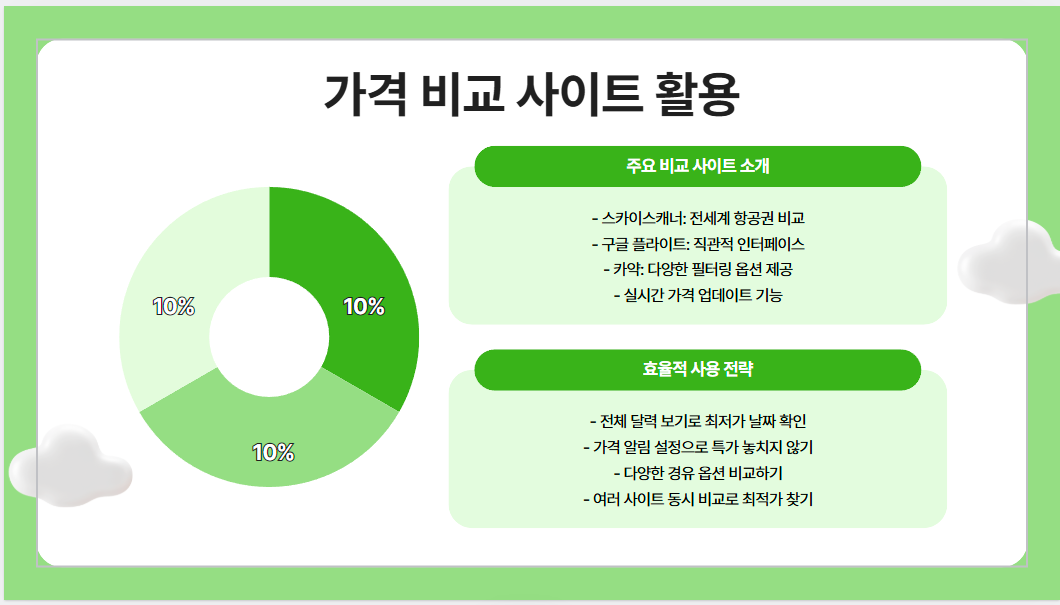 가격 비교 사이트 활용

10%

10%

10%

주요 비교 사이트 소개

- 스카이스캐너: 전세계 항공권 비교
- 구글 플라이트: 직관적 인터페이스
- 카약: 다양한 필터링 옵션 제공
- 실시간 가격 업데이트 기능

효율적 사용 전략

- 전체 달력 보기로 최저가 날짜 확인
- 가격 알림 설정으로 특가 놓치지 않기
- 다양한 경유 옵션 비교하기
- 여러 사이트 동시 비교로 최적가 찾기